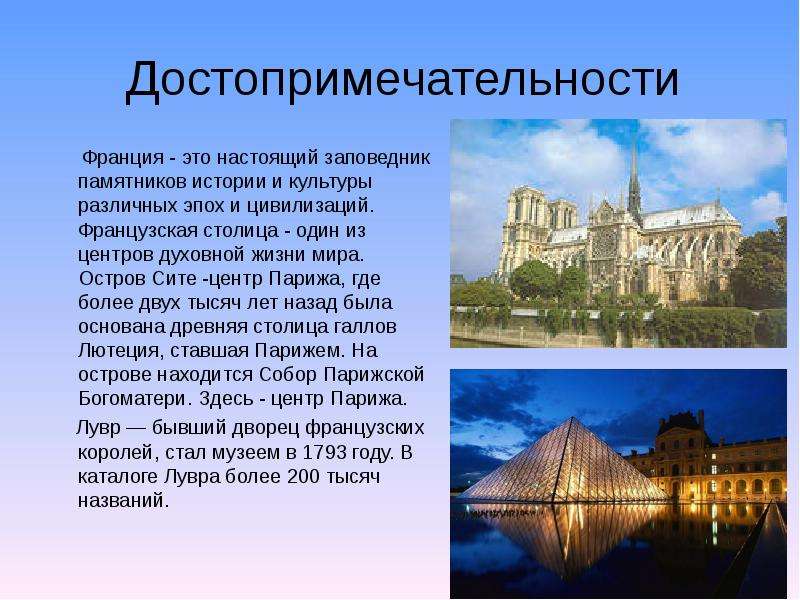 Достопримечательности

Франция - это настоящий заповедник памятников истории и культуры различных эпох и цивилизаций. Французская столица - один из центров духовной жизни мира. Остров Сите -центр Парижа, где более двух тысяч лет назад была основана древняя столица галлов Лютеция, ставшая Парижем. На острове находится Собор Парижской Богоматери. Здесь - центр Парижа.

Лувр — бывший дворец французских королей, стал музеем в 1793 году. В каталоге Лувра более 200 тысяч названий.